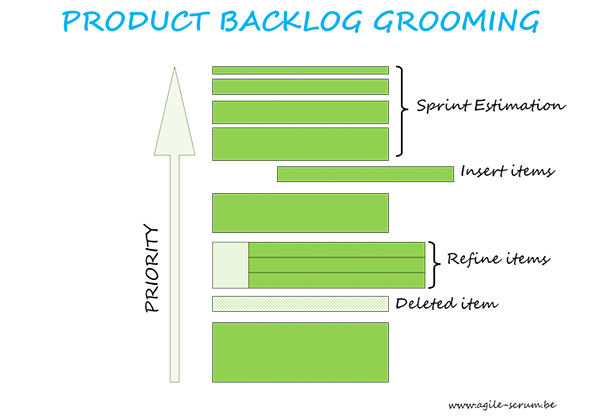 PRODUCT BACKLOG GROOMING

PRIORITY

Sprint Estimation

Insert items

Refine items

Deleted item

www.agile-scrum.be